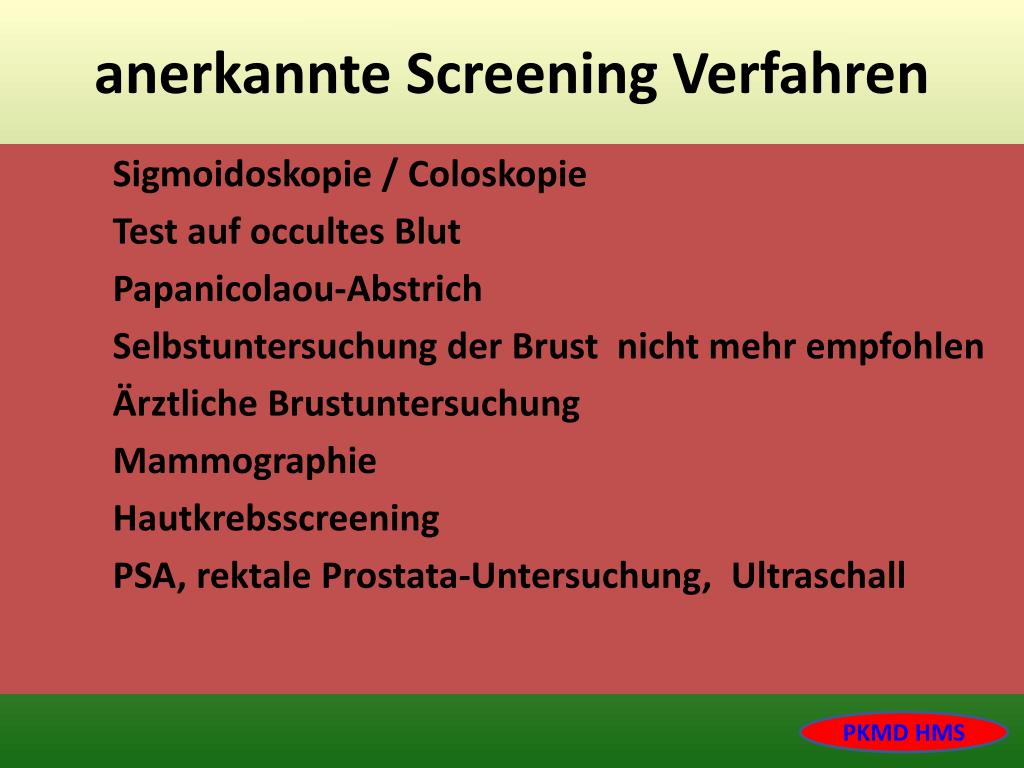 anerkannte Screening Verfahren

Sigmoidoskopie / Coloskopie
Test auf occultes Blut
Papanicolaou-Abstrich
Selbstuntersuchung der Brust nicht mehr empfohlen
Ärztliche Brustuntersuchung
Mammographie
Hautkrebsscreening
PSA, rektale Prostata-Untersuchung, Ultraschall

PKMD HMS